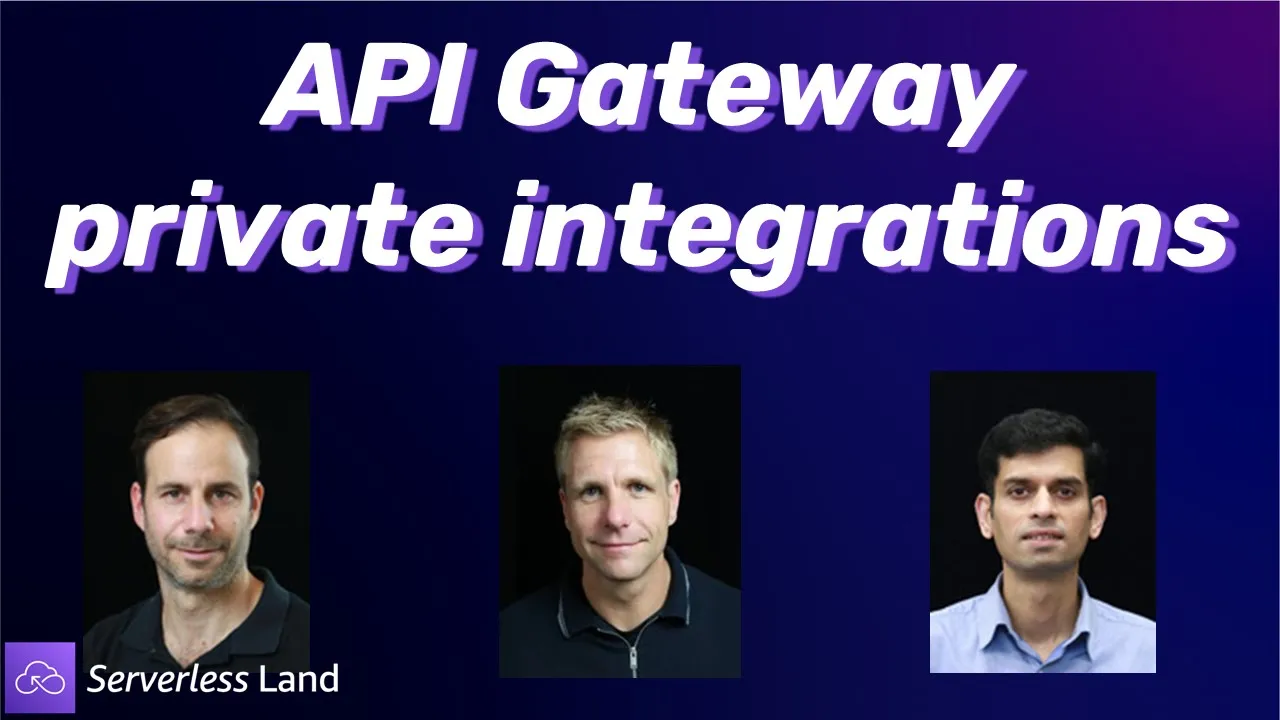 API Gateway private integrations

Serverless Land